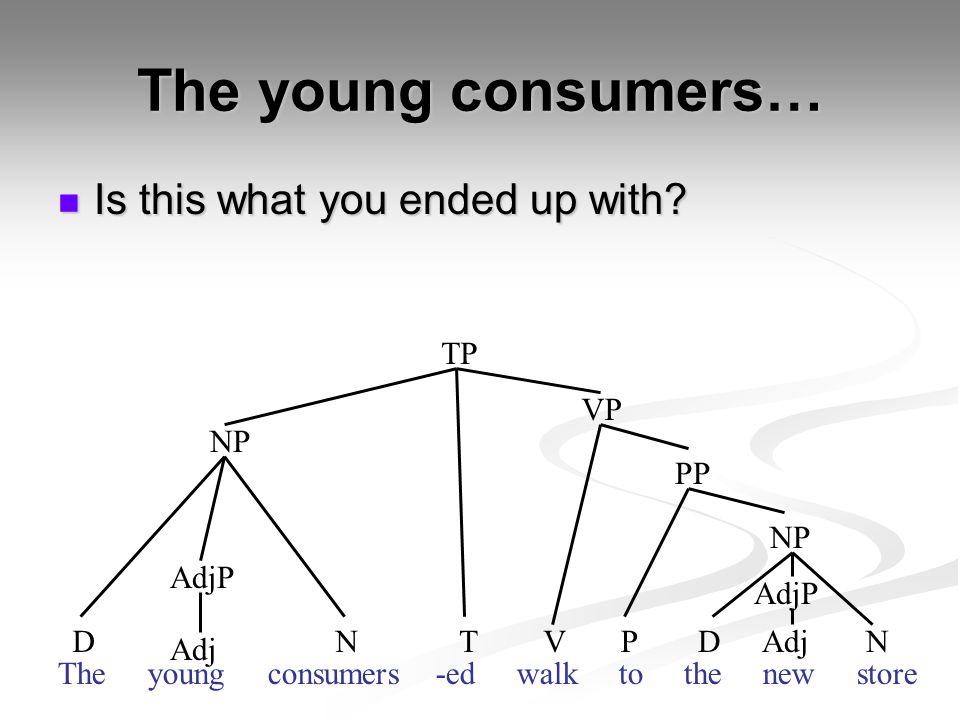 The young consumers…

Is this what you ended up with?

TP
NP
VP
PP
NP
AdjP
AdjP
D Adj N T V P D Adj N
The young consumers -ed walk to the new store